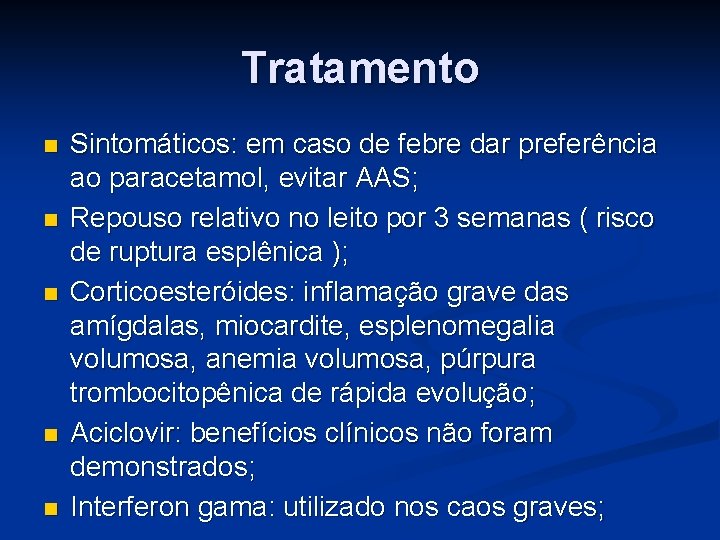 Tratamento

- Sintomáticos: em caso de febre dar preferência ao paracetamol, evitar AAS;
- Repouso relativo no leito por 3 semanas ( risco de ruptura esplênica );
- Corticoesteróides: inflamação grave das amígdalas, miocardite, esplenomegalia volumosa, anemia volumosa, púrpura trombocitopênica de rápida evolução;
- Aciclovir: benefícios clínicos não foram demonstrados;
- Interferon gama: utilizado nos caos graves;